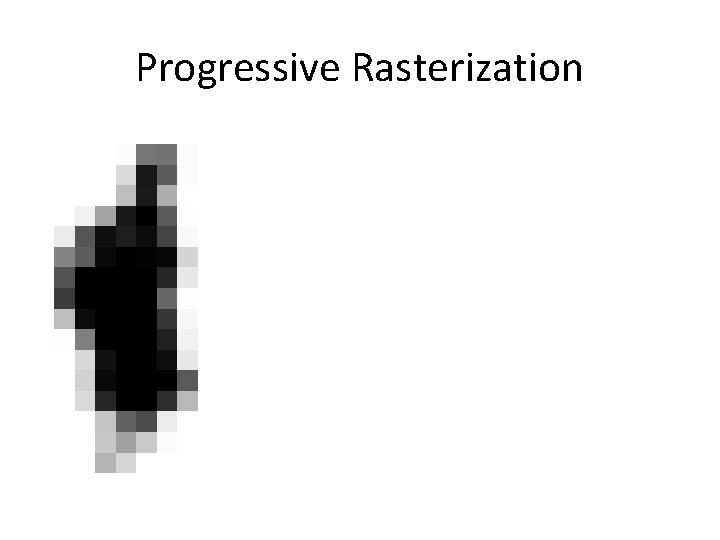 Progressive Rasterization